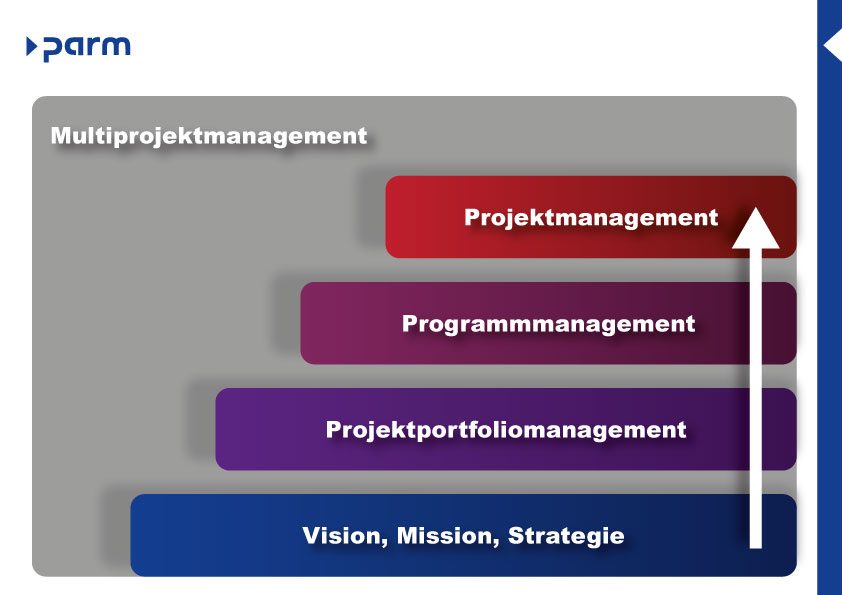 parm

Multiprojektmanagement

Projektmanagement

Programmmanagement

Projektportfoliomanagement

Vision, Mission, Strategie